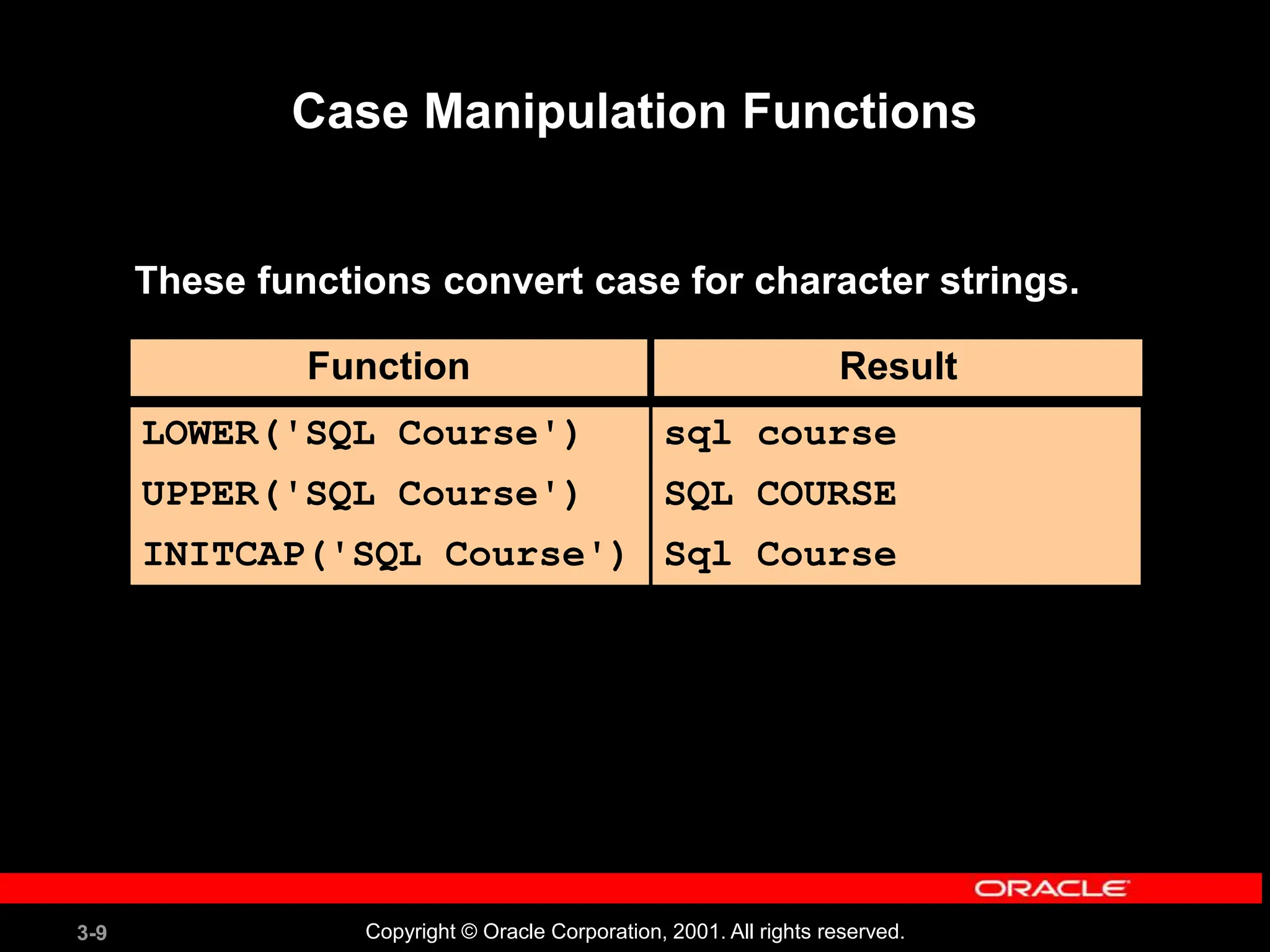 Case Manipulation Functions

These functions convert case for character strings.

| Function | Result |
|---|---|
| LOWER('SQL Course') | sql course |
| UPPER('SQL Course') | SQL COURSE |
| INITCAP('SQL Course') | Sql Course |

ORACLE

3-9

Copyright © Oracle Corporation, 2001. All rights reserved.